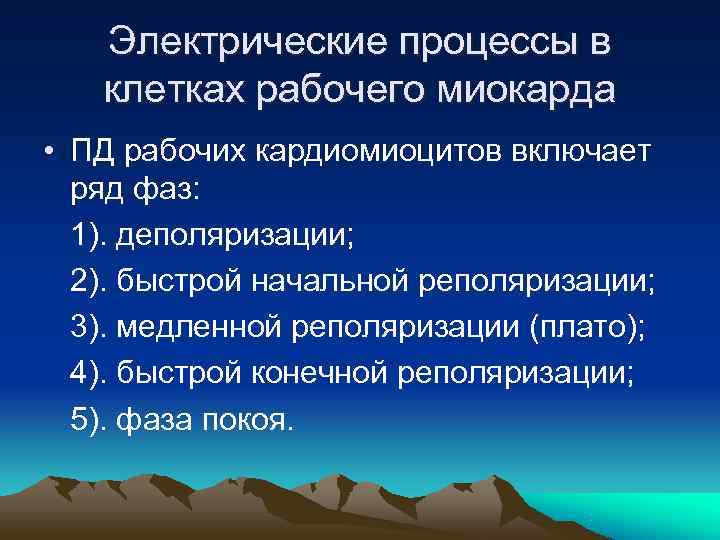 Электрические процессы в клетках рабочего миокарда

• ПД рабочих кардиомиоцитов включает ряд фаз:

1). деполяризации;

2). быстрой начальной реполяризации;

3). медленной реполяризации (плато);

4). быстрой конечной реполяризации;

5). фаза покоя.